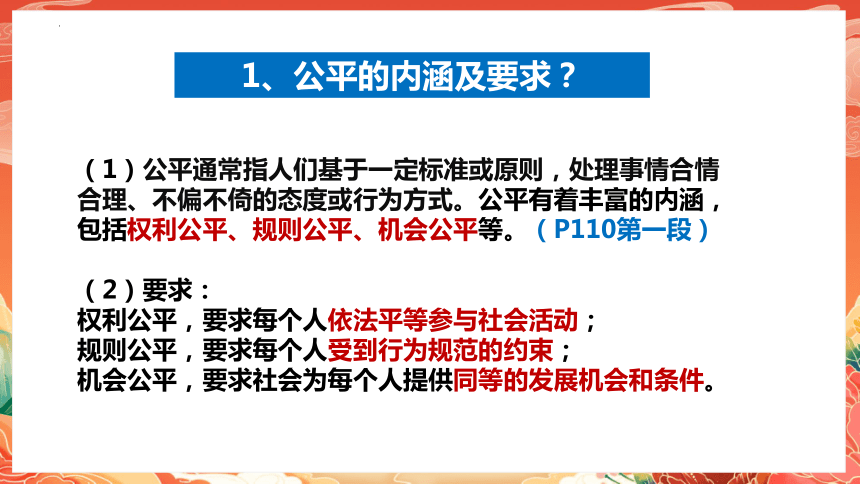 1、公平的内涵及要求？

（1）公平通常指人们基于一定标准或原则，处理事情合情合理、不偏不倚的态度或行为方式。公平有着丰富的内涵，包括权利公平、规则公平、机会公平等。（P110第一段）

（2）要求：
权利公平，要求每个人依法平等参与社会活动；
规则公平，要求每个人受到行为规范的约束；
机会公平，要求社会为每个人提供同等的发展机会和条件。